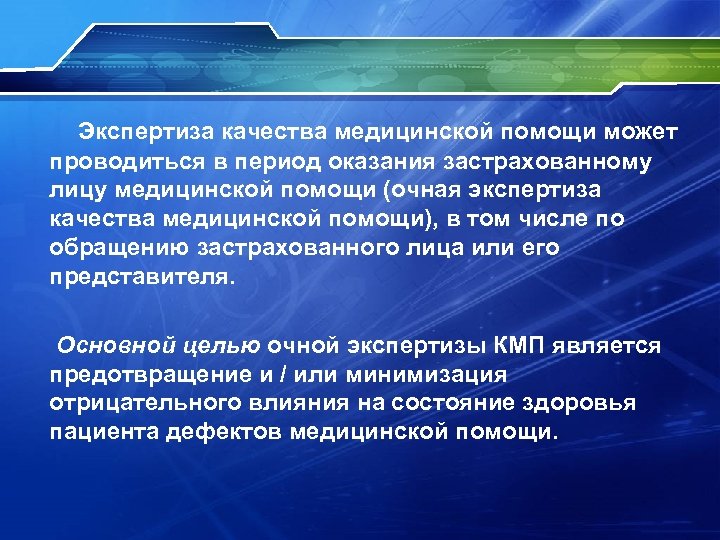 Экспертиза качества медицинской помощи может проводиться в период оказания застрахованному лицу медицинской помощи (очная экспертиза качества медицинской помощи), в том числе по обращению застрахованного лица или его представителя.

Основной целью очной экспертизы КМП является предотвращение и / или минимизация отрицательного влияния на состояние здоровья пациента дефектов медицинской помощи.